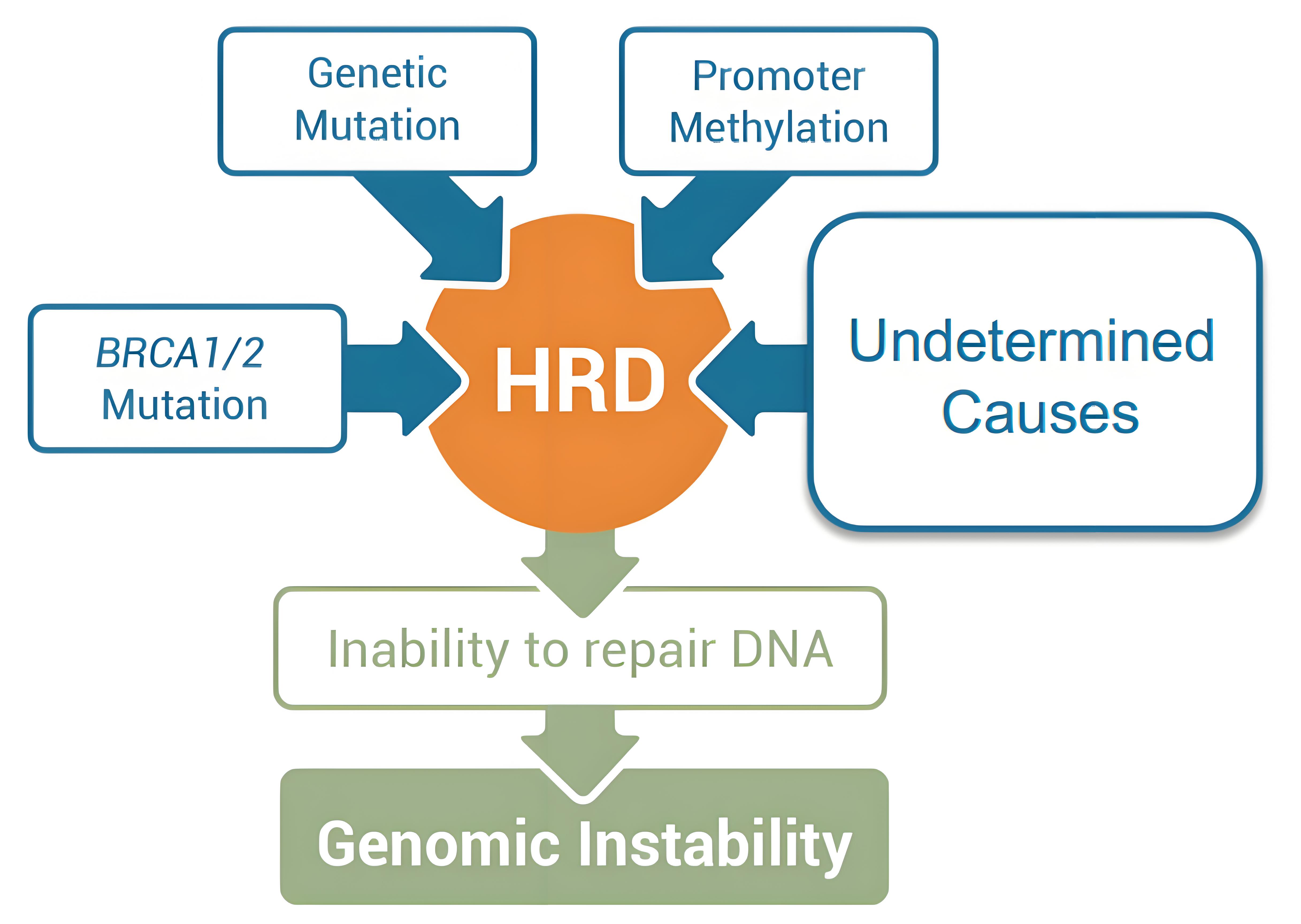 Genetic Mutation

Promoter Methylation

BRCA1/2 Mutation

HRD

Undetermined Causes

Inability to repair DNA

Genomic Instability